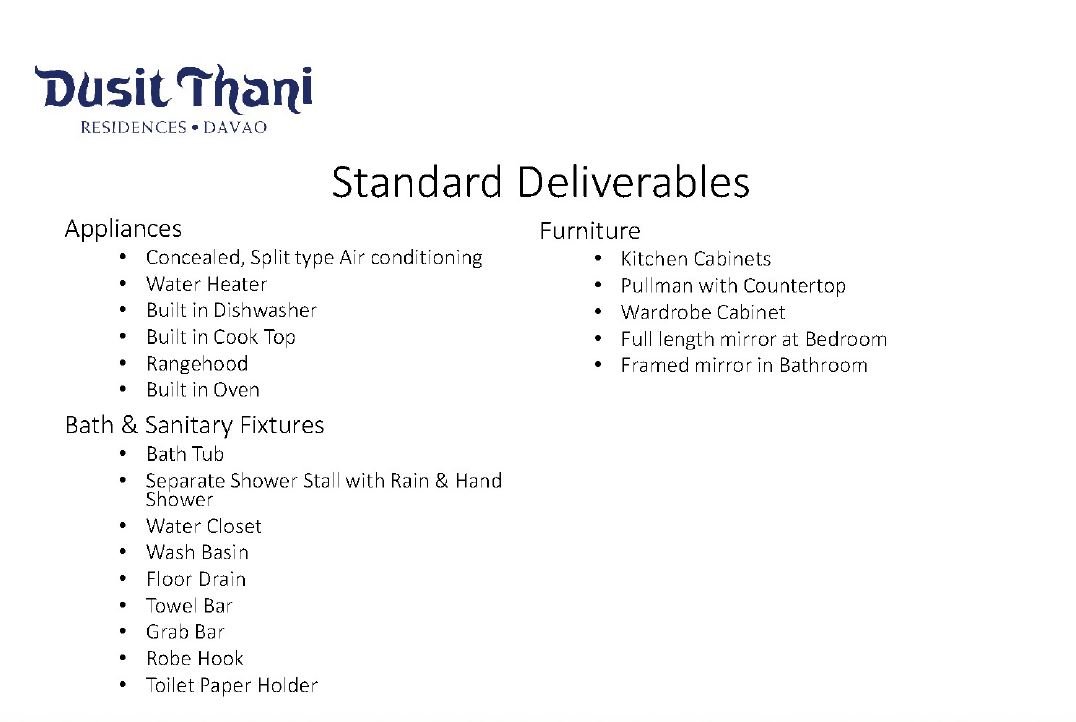 Dusit Thani
RESIDENCES • DAVAO

Standard Deliverables

Appliances
• Concealed, Split type Air conditioning
• Water Heater
• Built in Dishwasher
• Built in Cook Top
• Rangehood
• Built in Oven

Bath & Sanitary Fixtures
• Bath Tub
• Separate Shower Stall with Rain & Hand Shower
• Water Closet
• Wash Basin
• Floor Drain
• Towel Bar
• Grab Bar
• Robe Hook
• Toilet Paper Holder

Furniture
• Kitchen Cabinets
• Pullman with Countertop
• Wardrobe Cabinet
• Full length mirror at Bedroom
• Framed mirror in Bathroom